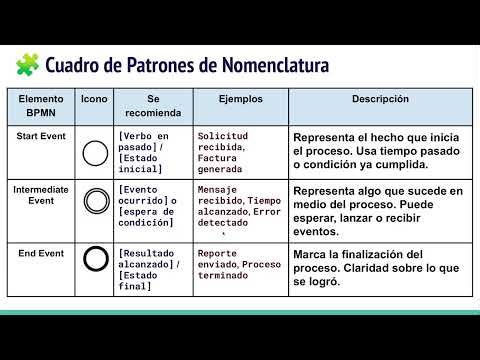 Cuadro de Patrones de Nomenclatura

| Elemento BPMN | Icono | Se recomienda | Ejemplos | Descripción |
|---|---|---|---|---|
| Start Event | | [Verbo en pasado] / [Estado inicial] | Solicitud recibida, Factura generada | Representa el hecho que inicia el proceso. Usa tiempo pasado o condición ya cumplida. |
| Intermediate Event | | [Evento ocurrido] o [espera de condición] | Mensaje recibido, Tiempo alcanzado, Error detectado | Representa algo que sucede en medio del proceso. Puede esperar, lanzar o recibir eventos. |
| End Event | | [Resultado alcanzado] / [Estado final] | Reporte enviado, Proceso terminado | Marca la finalización del proceso. Claridad sobre lo que se logró. |